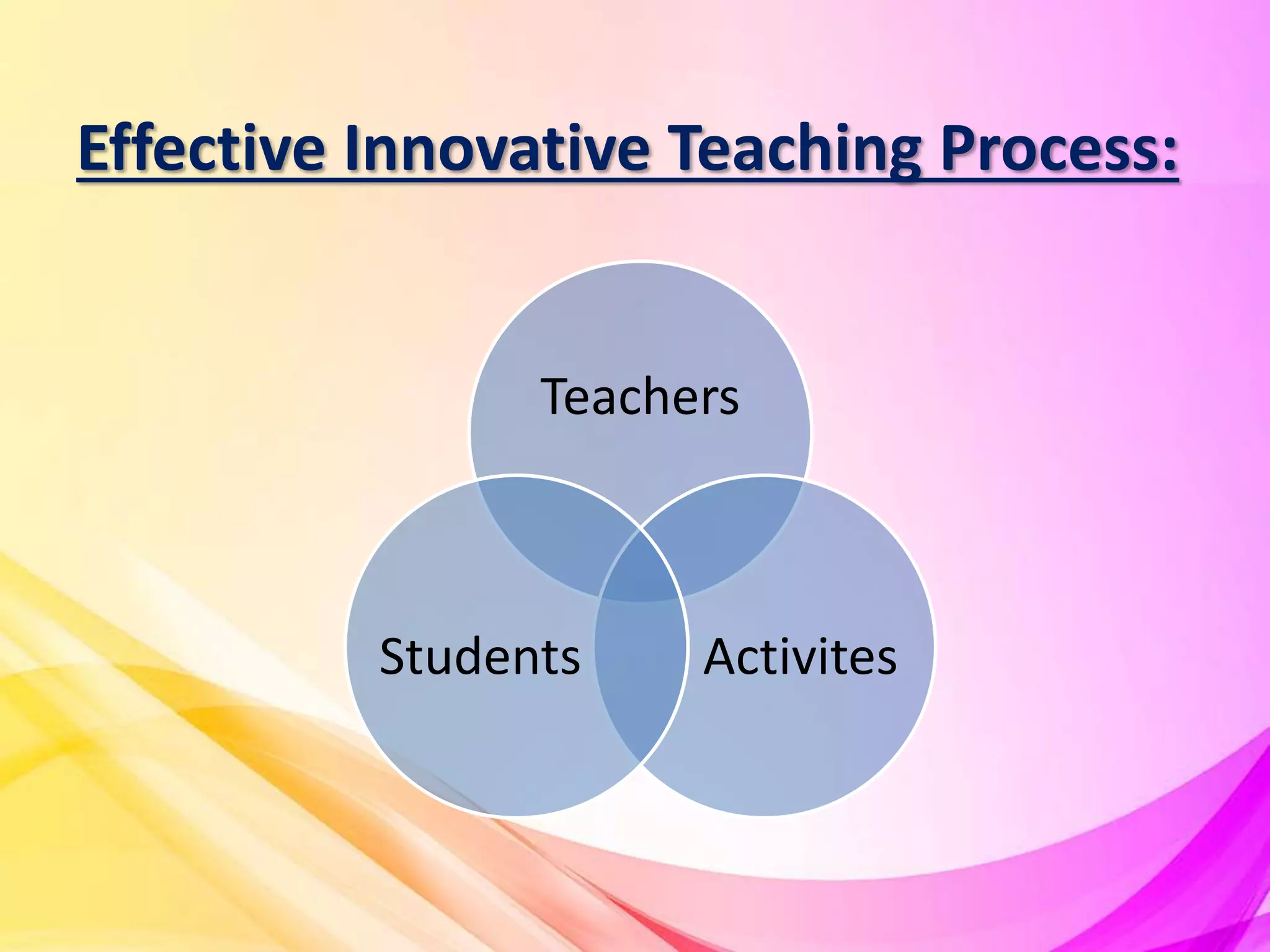 Effective Innovative Teaching Process:

Teachers

Students

Activites